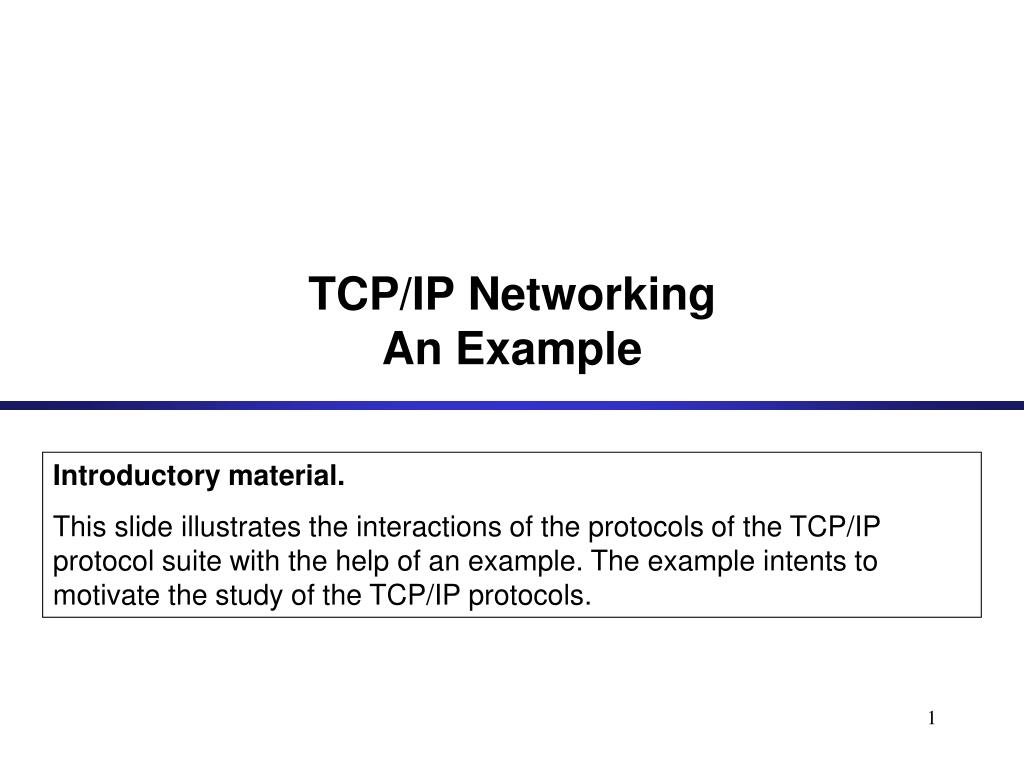 TCP/IP Networking
An Example

Introductory material.

This slide illustrates the interactions of the protocols of the TCP/IP protocol suite with the help of an example. The example intents to motivate the study of the TCP/IP protocols.

1